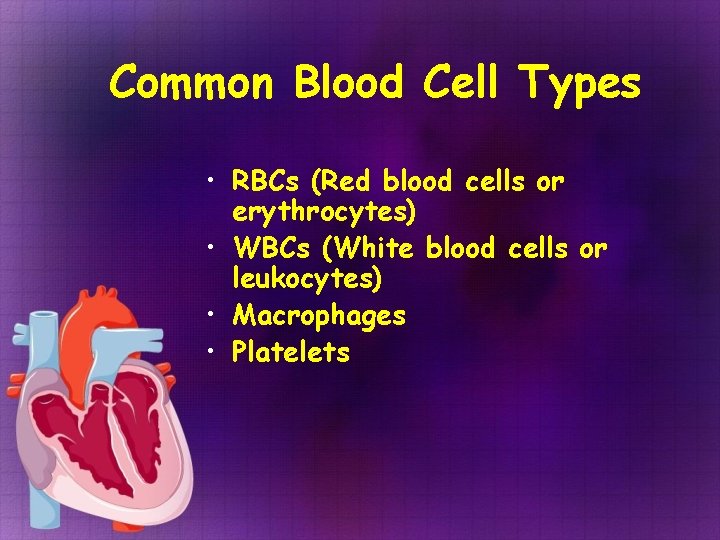 Common Blood Cell Types

• RBCs (Red blood cells or erythrocytes)
• WBCs (White blood cells or leukocytes)
• Macrophages
• Platelets